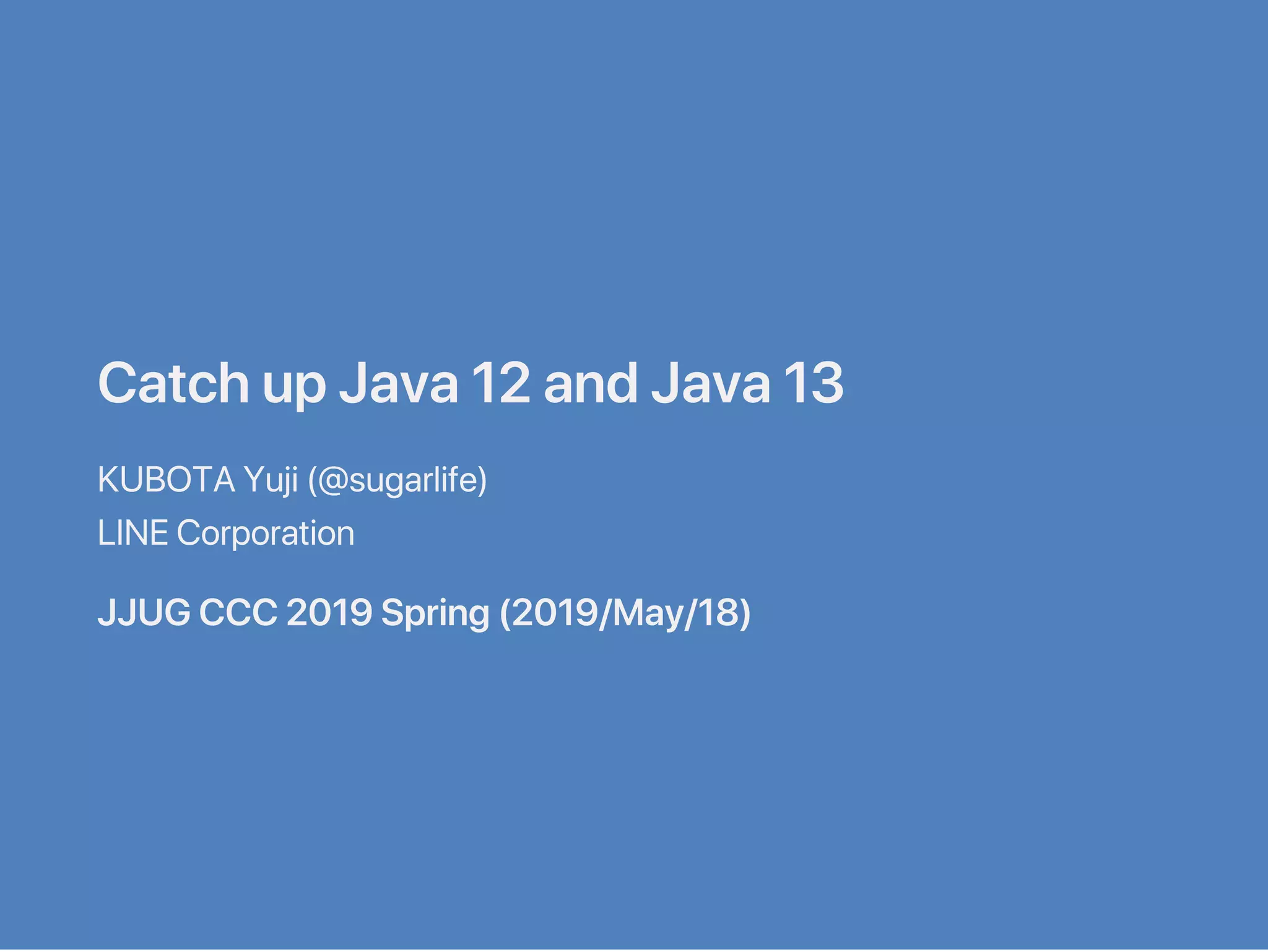 Catch up Java 12 and Java 13

KUBOTA Yuji (@sugarlife)
LINE Corporation

JJUG CCC 2019 Spring (2019/May/18)